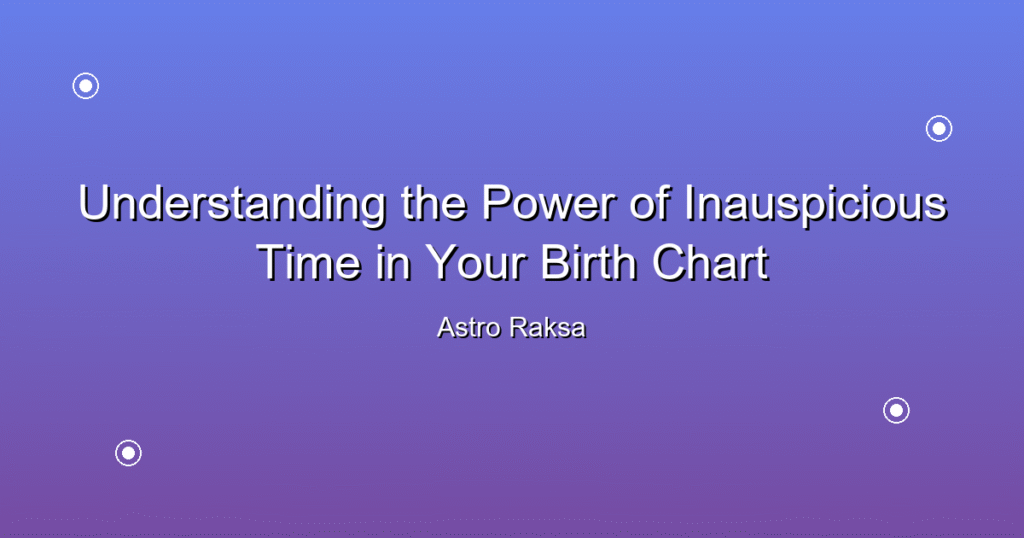 Understanding the Power of Inauspicious Time in Your Birth Chart

Astro Raksa